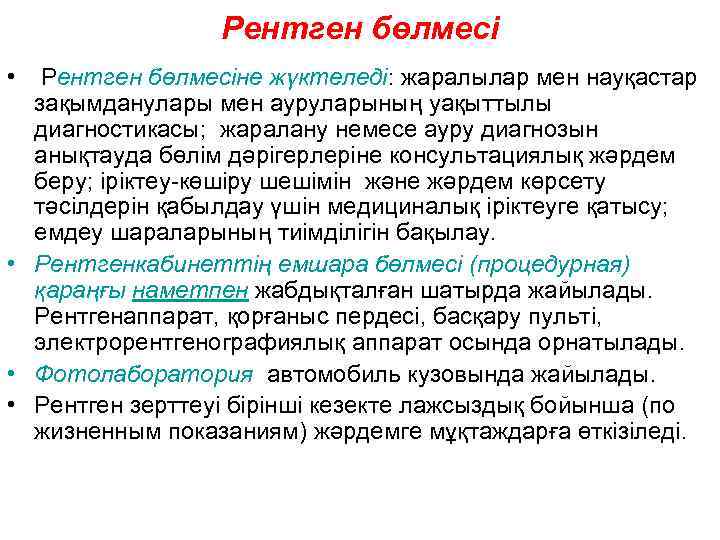 Рентген бөлмесі

• Рентген бөлмесіне жүктеледі: жаралылар мен науқастар зақымданулары мен ауруларының уақыттылы диагностикасы; жаралану немесе ауру диагнозын анықтауда бөлім дәрігерлеріне консультациялық жәрдем беру; іріктеу-көшіру шешімін және жәрдем көрсету тәсілдерін қабылдау үшін медициналық іріктеуге қатысу; емдеу шараларының тиімділігін бақылау.

• Рентгенкабинеттің емшара бөлмесі (процедурная) қараңғы наметпен жабдықталған шатырда жайылады. Рентгенаппарат, қорғаныс пердесі, басқару пульті, электрорентгенографиялық аппарат осында орнатылады.

• Фотолаборатория автомобиль кузовында жайылады.

• Рентген зерттеуі бірінші кезекте лажсыздық бойынша (по жизненным показаниям) жәрдемге мұқтаждарға өткізіледі.